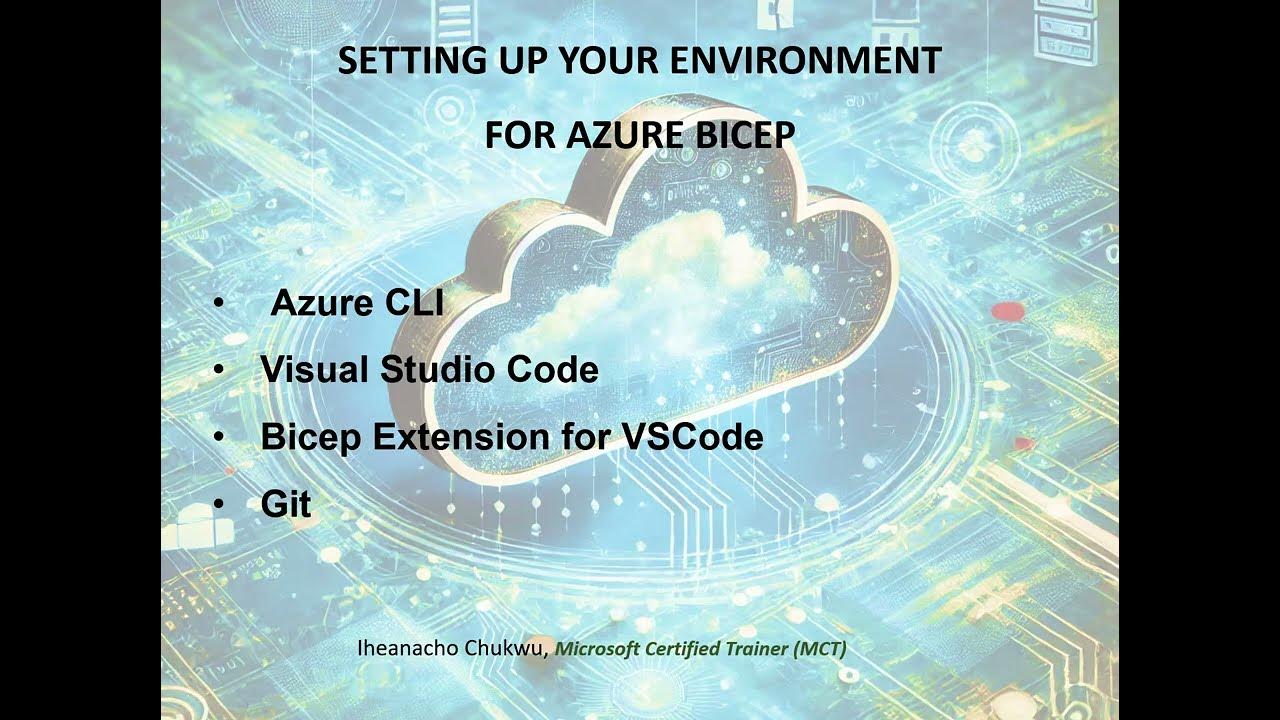 SETTING UP YOUR ENVIRONMENT

FOR AZURE BICEP

• Azure CLI
• Visual Studio Code
• Bicep Extension for VSCode
• Git

Iheanacho Chukwu, Microsoft Certified Trainer (MCT)